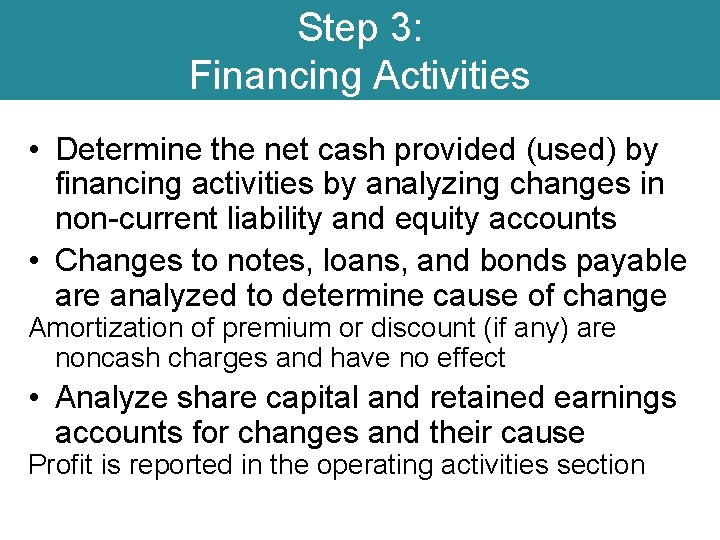 Step 3:
Financing Activities

• Determine the net cash provided (used) by financing activities by analyzing changes in non-current liability and equity accounts

• Changes to notes, loans, and bonds payable are analyzed to determine cause of change

Amortization of premium or discount (if any) are noncash charges and have no effect

• Analyze share capital and retained earnings accounts for changes and their cause

Profit is reported in the operating activities section